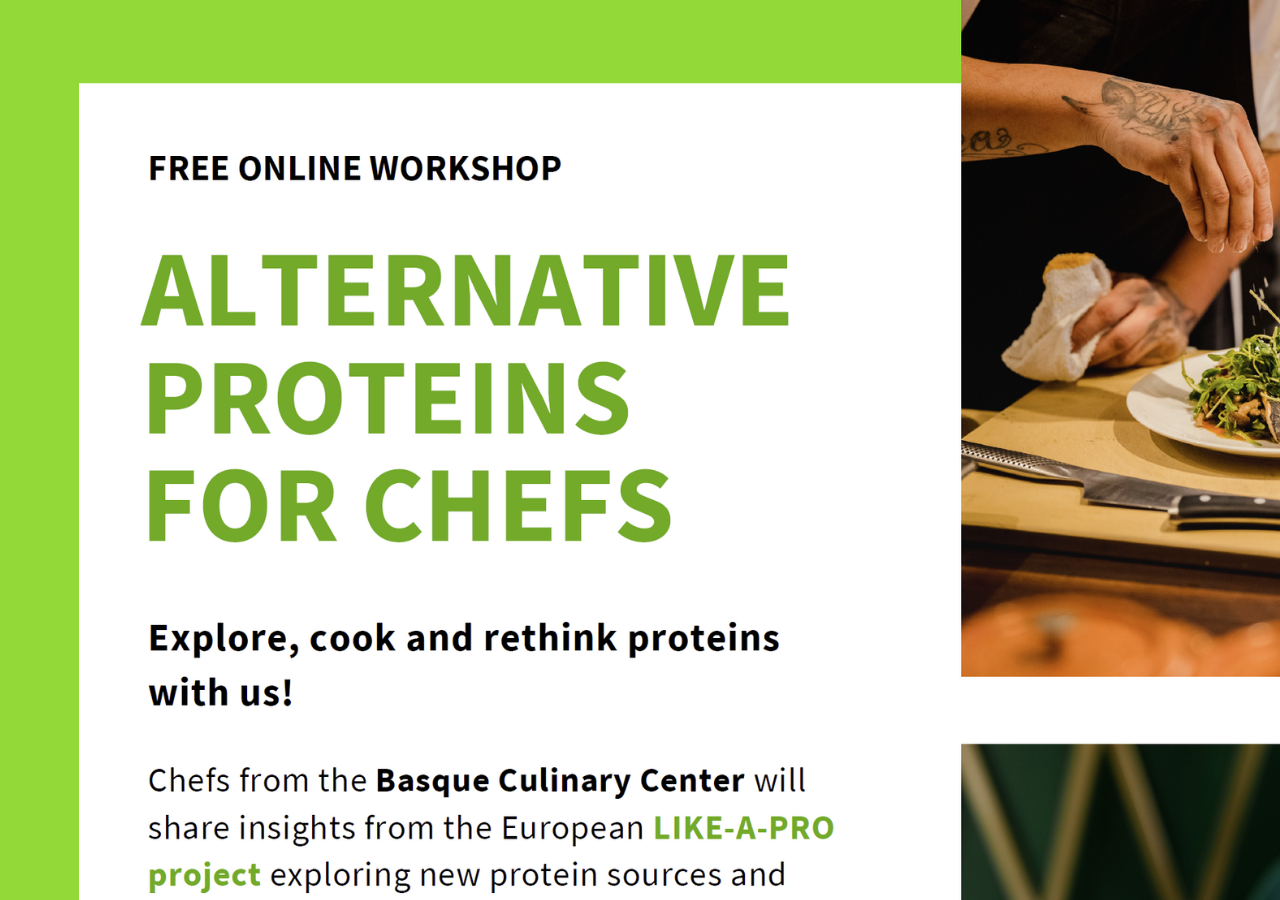 FREE ONLINE WORKSHOP

ALTERNATIVE PROTEINS FOR CHEFS

Explore, cook and rethink proteins with us!

Chefs from the Basque Culinary Center will share insights from the European LIKE-A-PRO project exploring new protein sources and